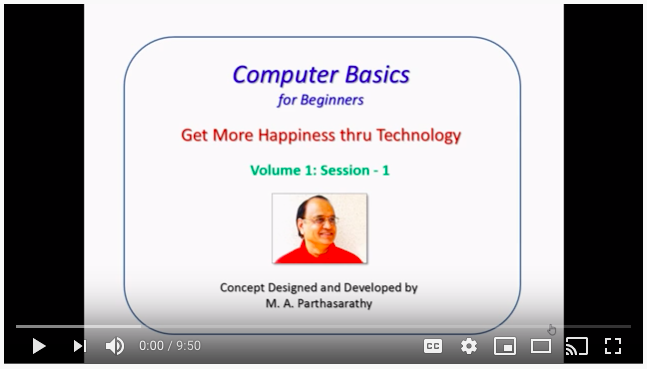 Computer Basics
for Beginners

Get More Happiness thru Technology

Volume 1: Session - 1

Concept Designed and Developed by
M. A. Parthasarathy

0:00 / 9:50

CC